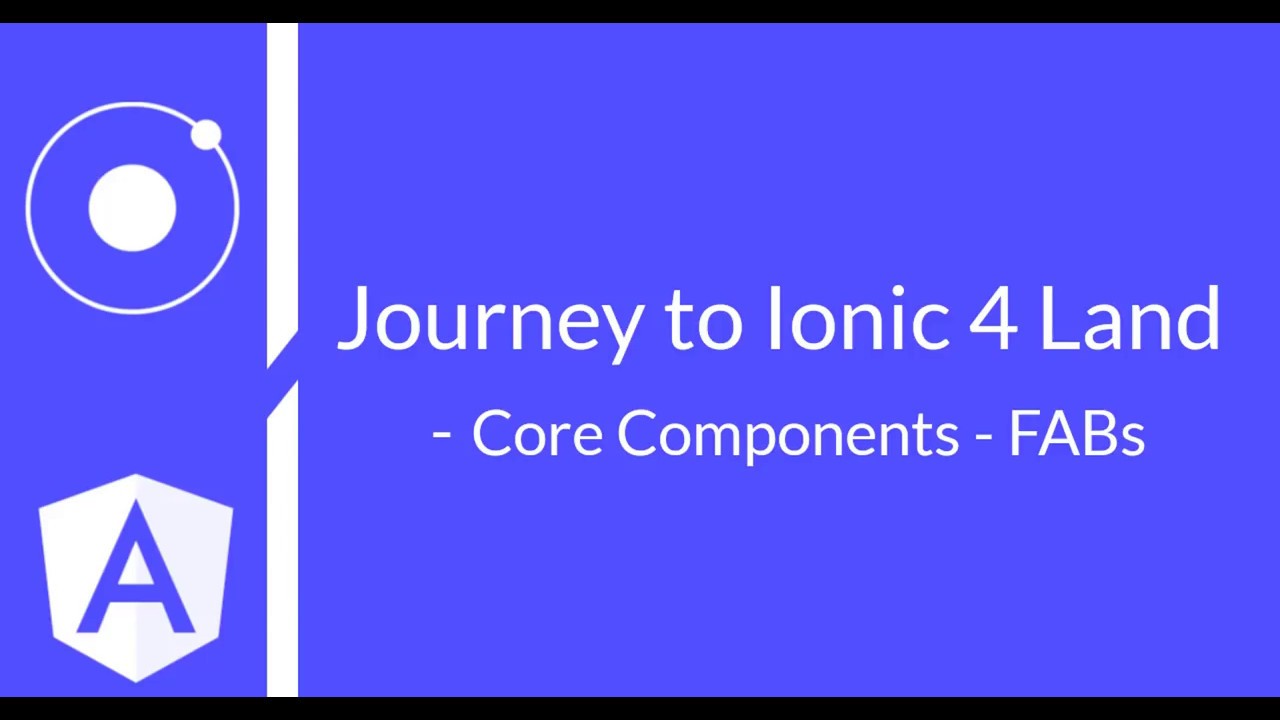 A

Journey to Ionic 4 Land

- Core Components - FABs